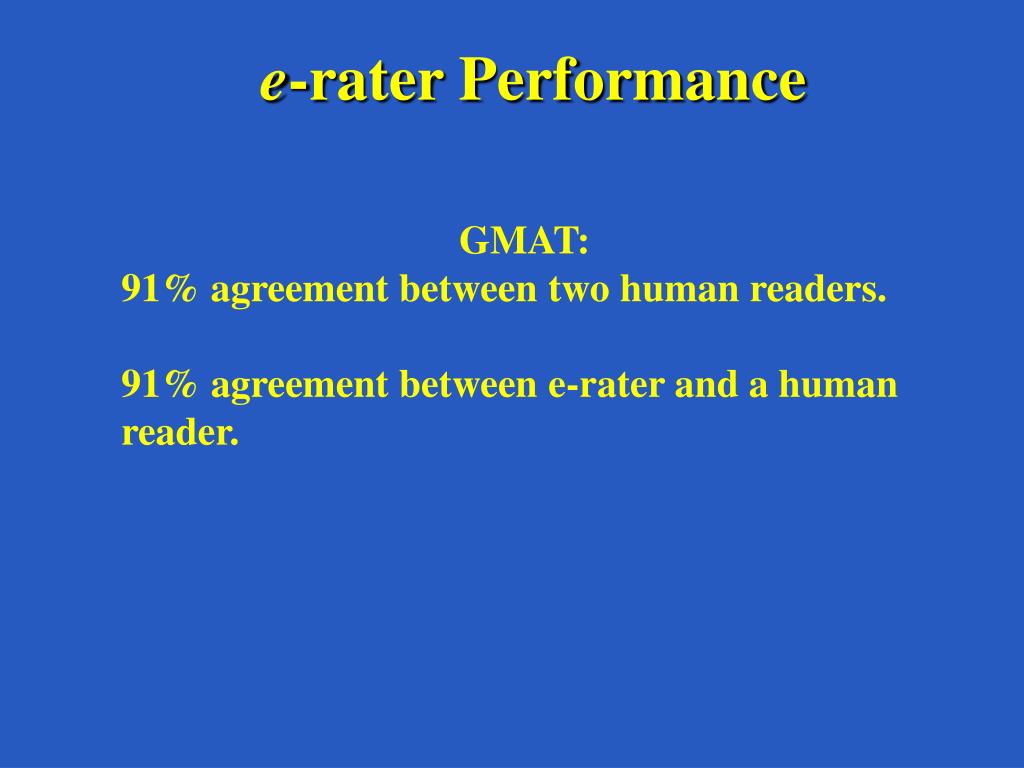 e-rater Performance

GMAT:
91% agreement between two human readers.

91% agreement between e-rater and a human reader.